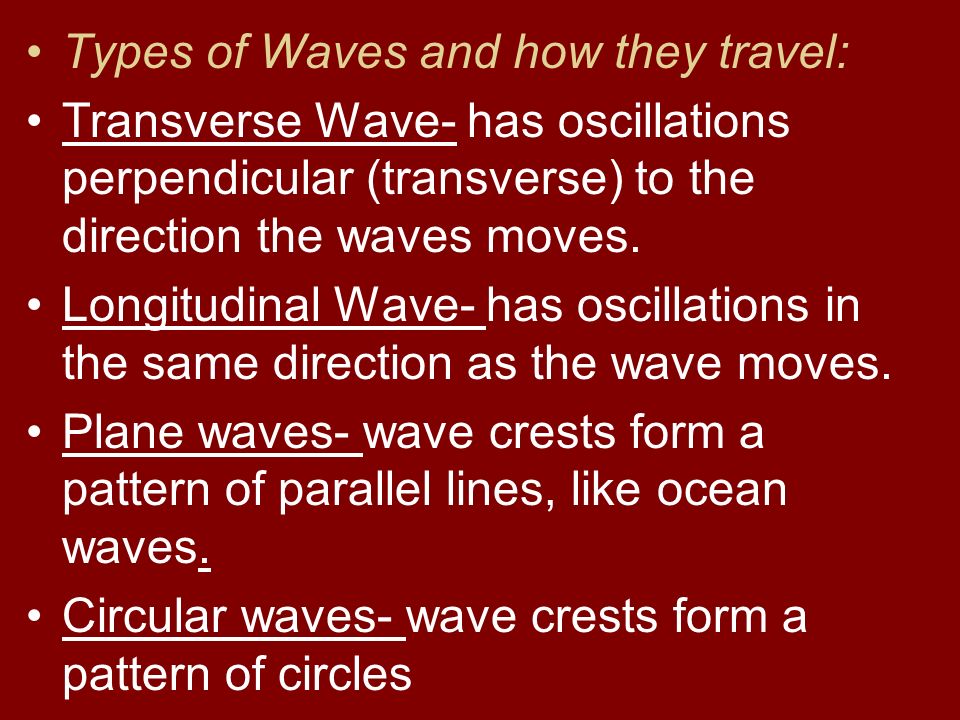 • Types of Waves and how they travel:

• Transverse Wave- has oscillations perpendicular (transverse) to the direction the waves moves.

• Longitudinal Wave- has oscillations in the same direction as the wave moves.

• Plane waves- wave crests form a pattern of parallel lines, like ocean waves.

• Circular waves- wave crests form a pattern of circles